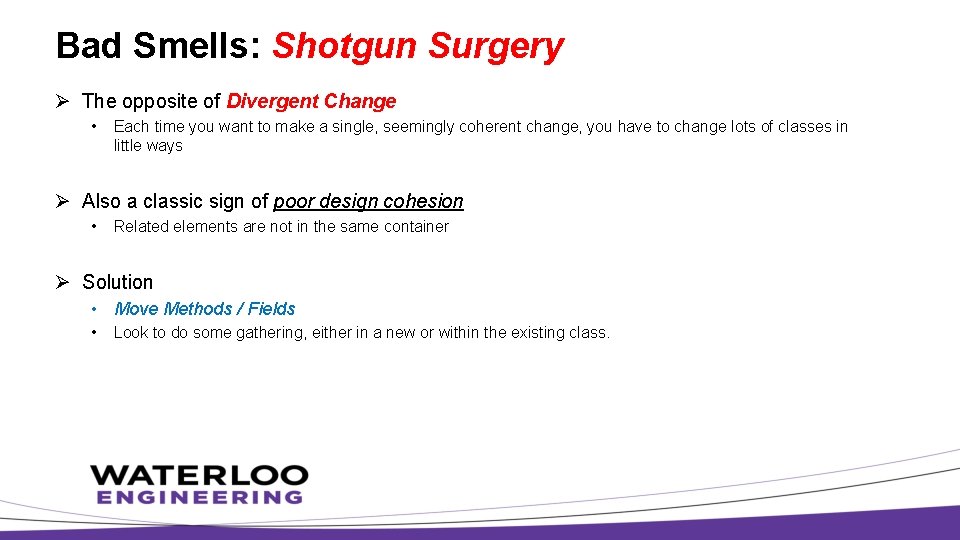 Bad Smells: Shotgun Surgery

➢ The opposite of Divergent Change

• Each time you want to make a single, seemingly coherent change, you have to change lots of classes in little ways

➢ Also a classic sign of poor design cohesion

• Related elements are not in the same container

➢ Solution

• Move Methods / Fields
• Look to do some gathering, either in a new or within the existing class.

WATERLOO
ENGINEERING